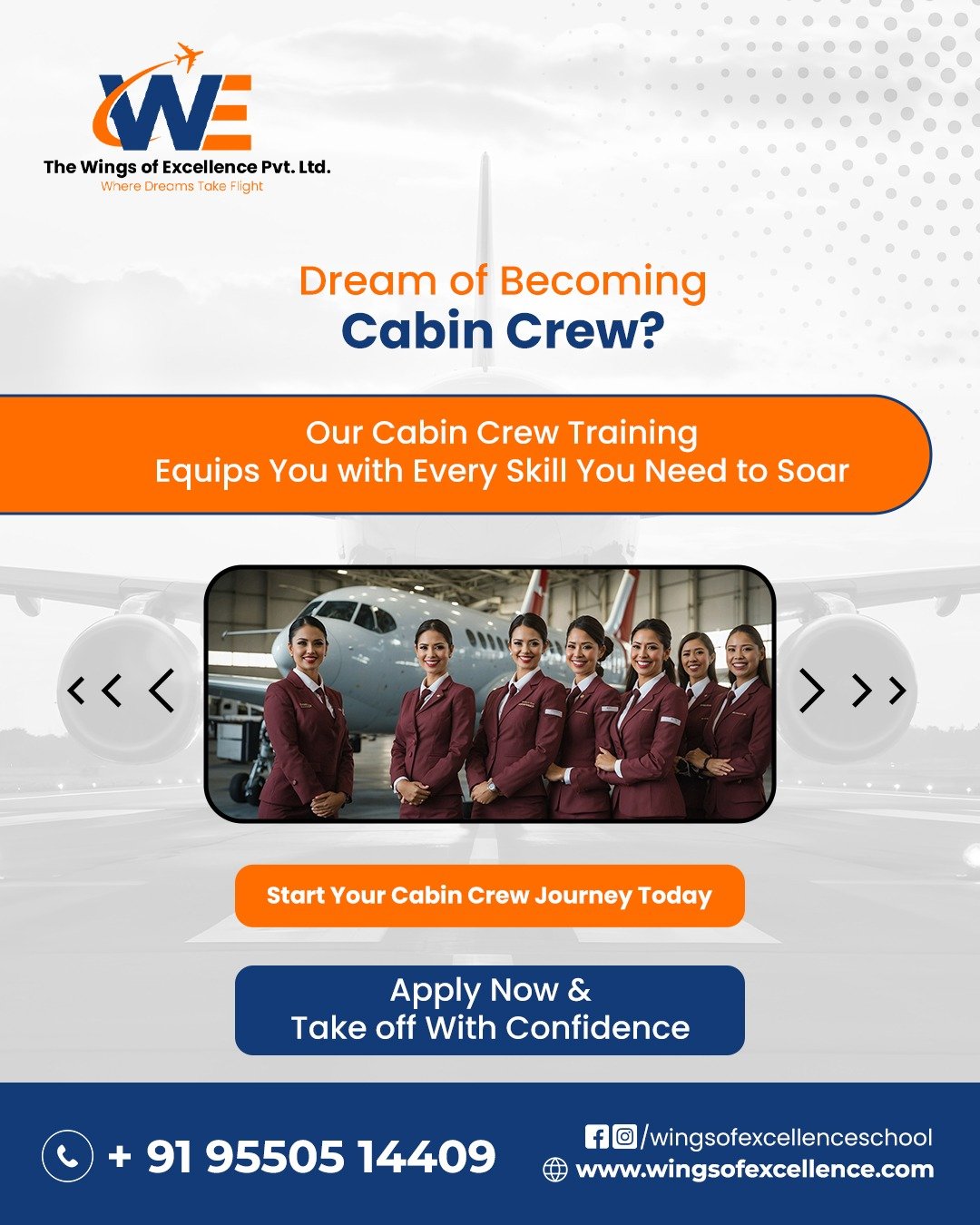 WE

The Wings of Excellence Pvt. Ltd.
Where Dreams Take Flight

Dream of Becoming
Cabin Crew?

Our Cabin Crew Training
Equips You with Every Skill You Need to Soar

Start Your Cabin Crew Journey Today

Apply Now &
Take off With Confidence

+ 91 95505 14409

/wingsofexcellenceschool
www.wingsofexcellence.com